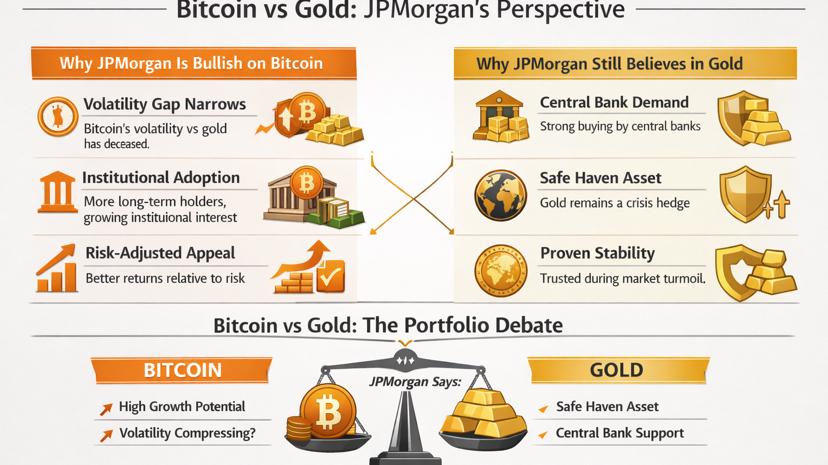 Bitcoin vs Gold: JPMorgan's Perspective

Why JPMorgan Is Bullish on Bitcoin

Volatility Gap Narrows
Bitcoin's volatility vs gold has deceased.

Institutional Adoption
More long-term holders, growing instituional interest

Risk-Adjusted Appeal
Better returns relative to risk

Why JPMorgan Still Believes in Gold

Central Bank Demand
Strong buying by central banks

Safe Haven Asset
Gold remains a crisis hedge

Proven Stability
Trusted during market turmoil.

Bitcoin vs Gold: The Portfolio Debate

BITCOIN
High Growth Potential
Volatility Compressing?

JPMorgan Says:

GOLD
Safe Haven Asset
Central Bank Support